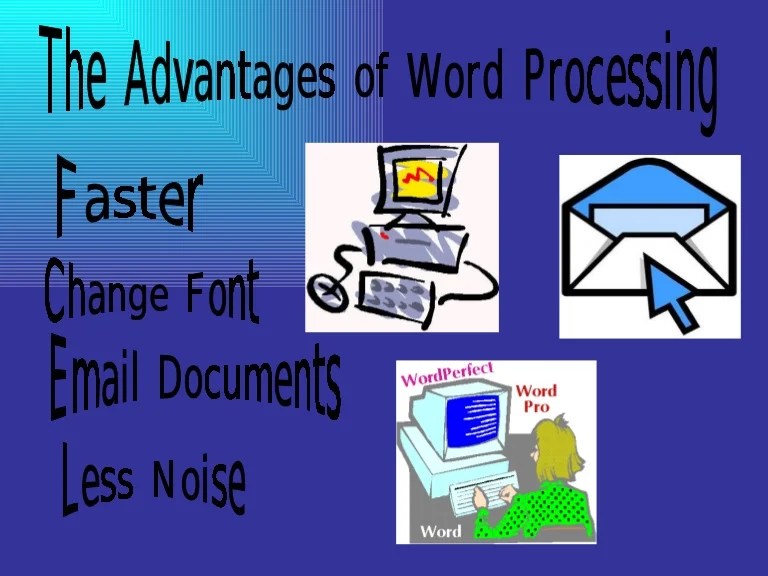 The Advantages of Word Processing

Faster

Change Font

Email Documents

Less Noise

WordPerfect

Word Pro

Word